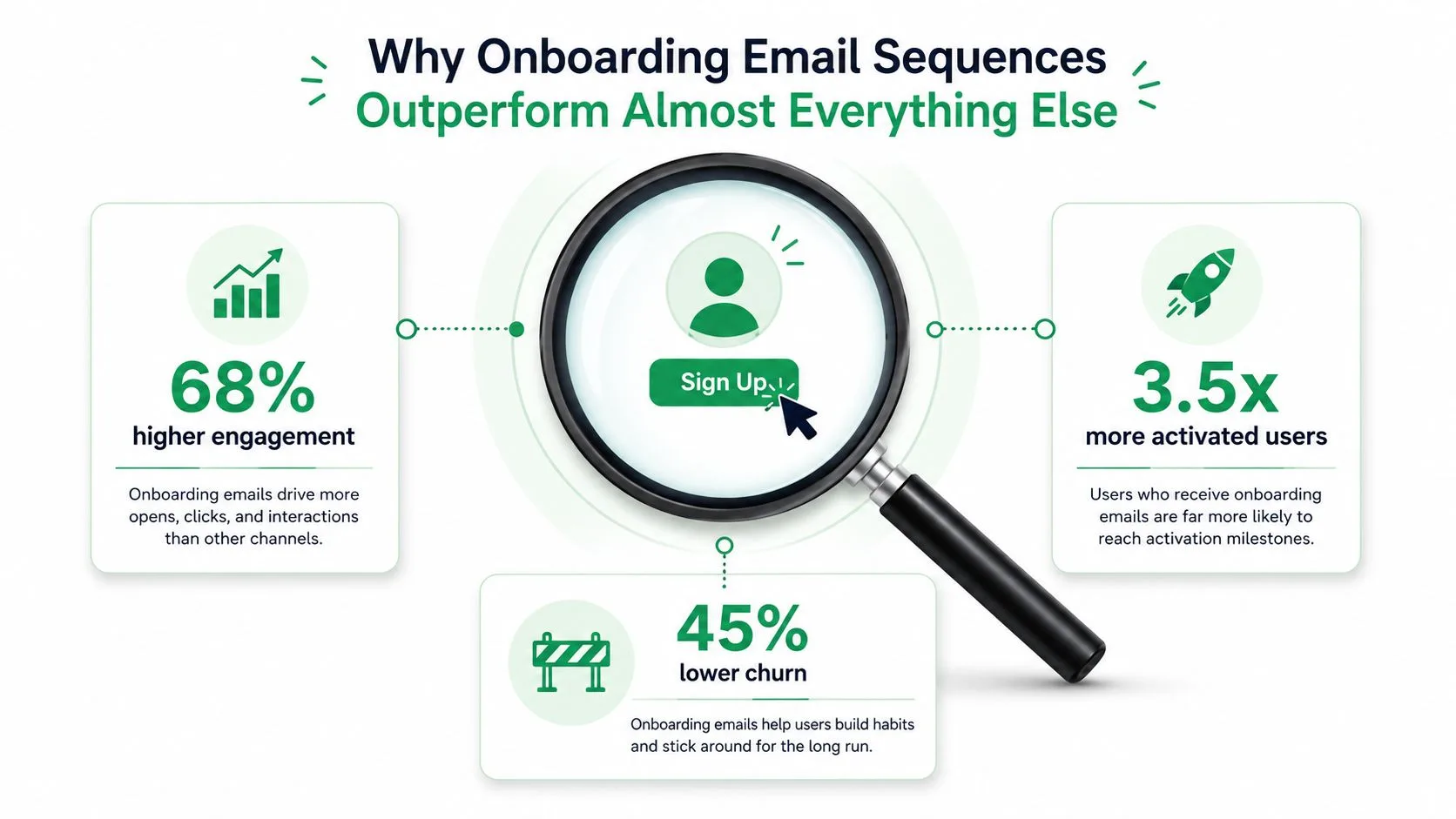 Why Onboarding Email Sequences
Outperform Almost Everything Else

68%
higher engagement

Onboarding emails drive more opens, clicks, and interactions than other channels.

Sign Up

3.5x
more activated users

Users who receive onboarding emails are far more likely to reach activation milestones.

45%
lower churn

Onboarding emails help users build habits and stick around for the long run.